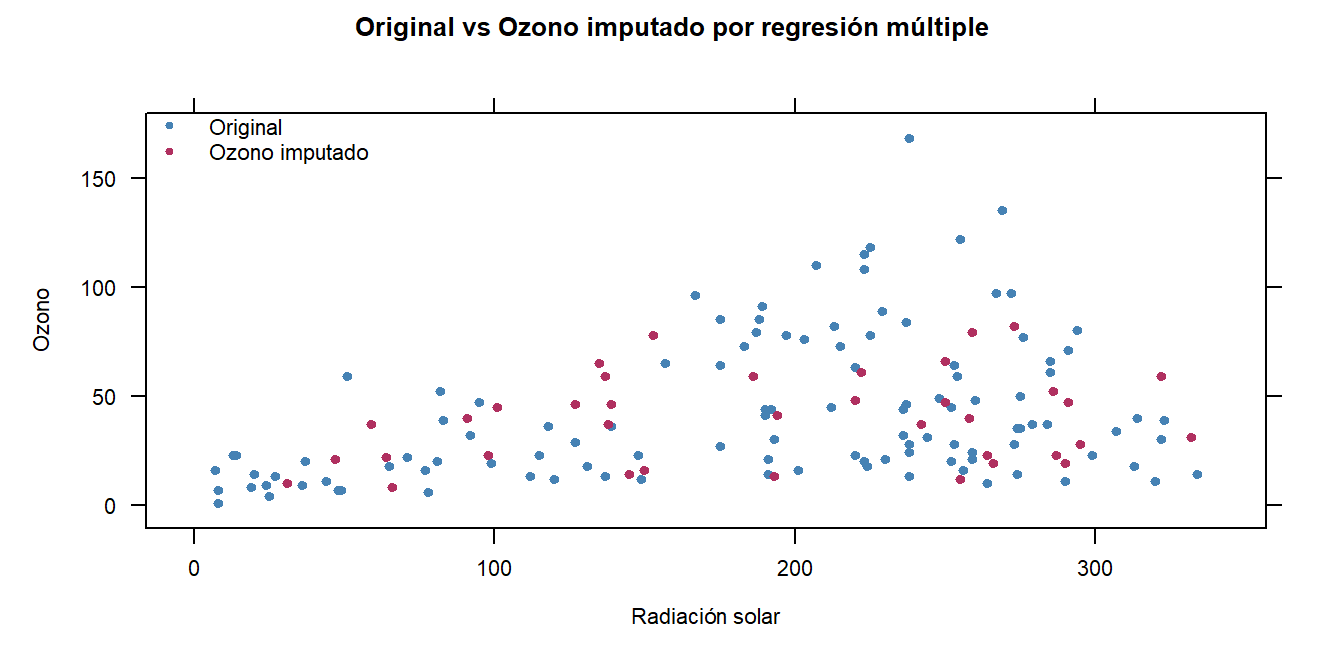 Original vs Ozono imputado por regresión múltiple

Original
Ozono imputado

Ozono

150
100
50
0

0
100
200
300

Radiación solar